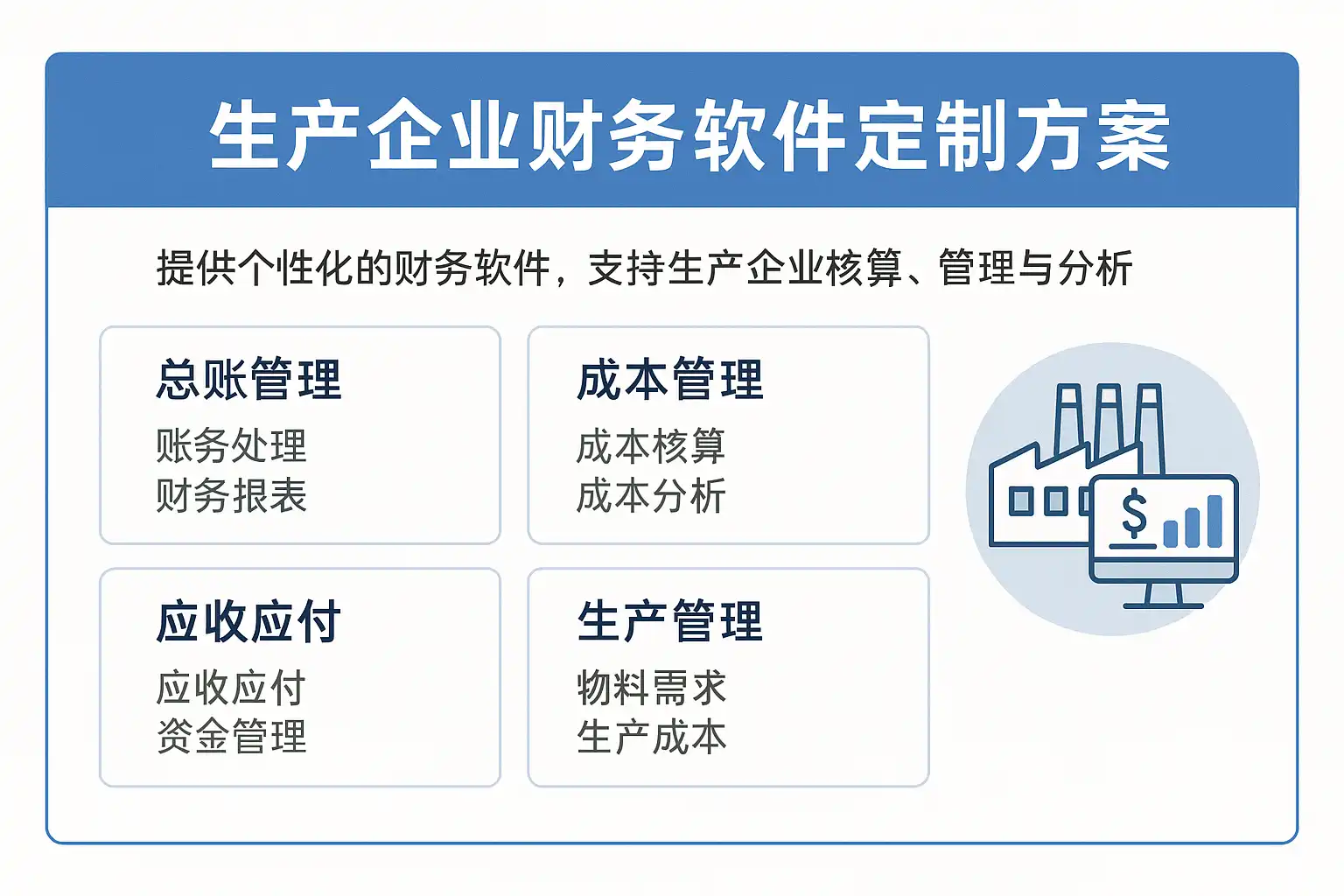 生产企业财务软件定制方案

提供个性化的财务软件，支持生产企业核算、管理与分析

总账管理
账务处理
财务报表

成本管理
成本核算
成本分析

应收应付
应收应付
资金管理

生产管理
物料需求
生产成本

$